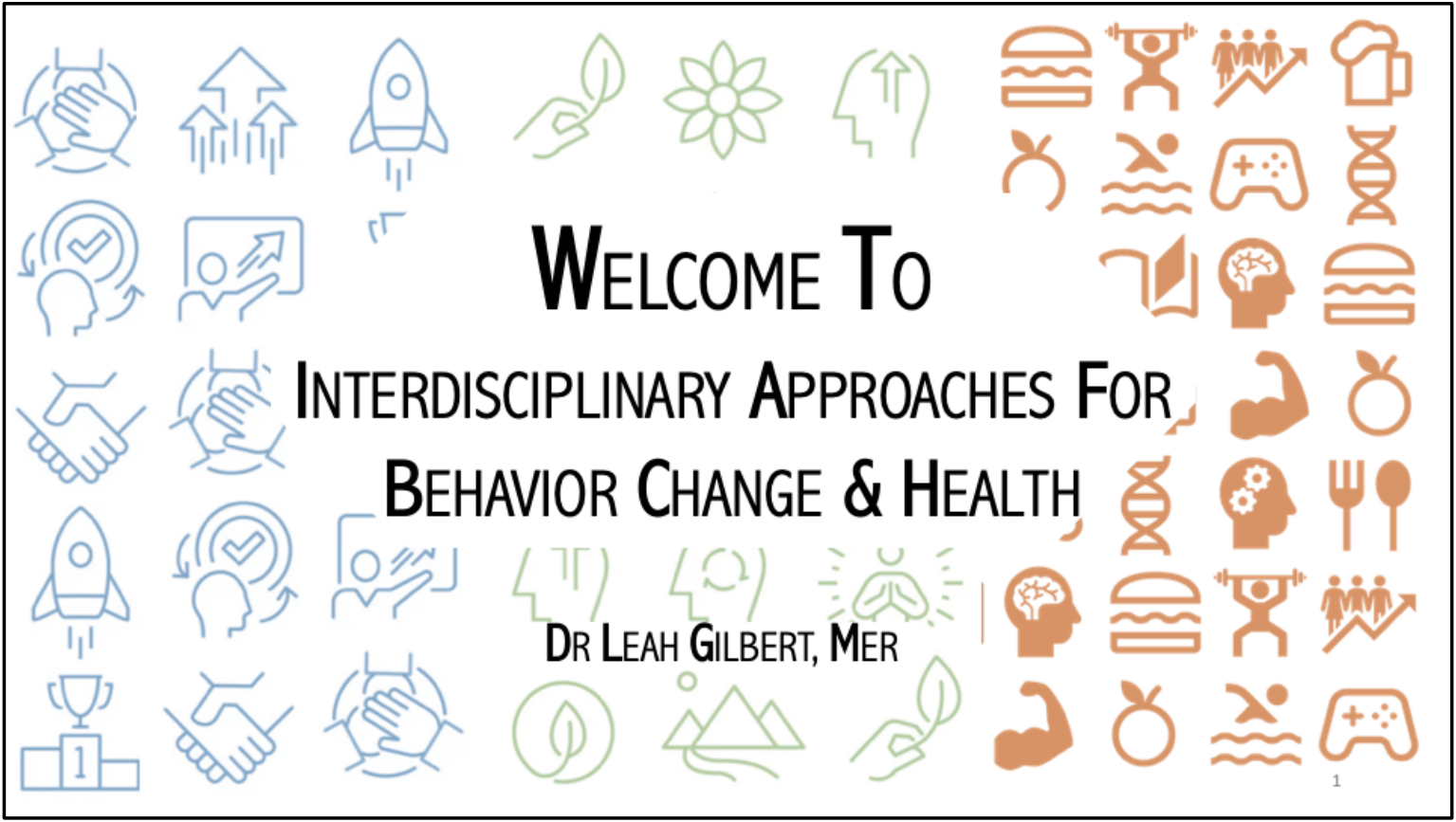 WELCOME TO

INTERDISCIPLINARY APPROACHES FOR BEHAVIOR CHANGE & HEALTH

DR LEAH GILBERT, MER

1